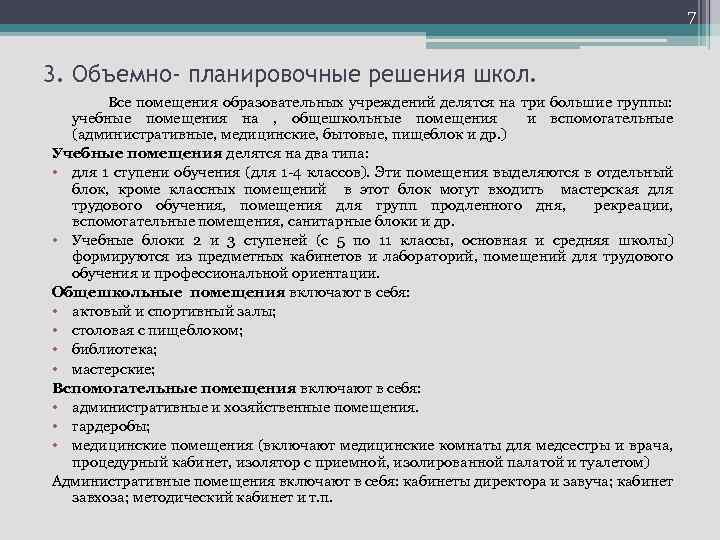 7

3. Объемно- планировочные решения школ.

Все помещения образовательных учреждений делятся на три большие группы: учебные помещения на , общешкольные помещения и вспомогательные (административные, медицинские, бытовые, пищеблок и др.)

Учебные помещения делятся на два типа:

• для 1 ступени обучения (для 1-4 классов). Эти помещения выделяются в отдельный блок, кроме классных помещений в этот блок могут входить мастерская для трудового обучения, помещения для групп продленного дня, рекреации, вспомогательные помещения, санитарные блоки и др.
• Учебные блоки 2 и 3 ступеней (с 5 по 11 классы, основная и средняя школы) формируются из предметных кабинетов и лабораторий, помещений для трудового обучения и профессиональной ориентации.

Общешкольные помещения включают в себя:

• актовый и спортивный залы;
• столовая с пищеблоком;
• библиотека;
• мастерские;

Вспомогательные помещения включают в себя:

• административные и хозяйственные помещения.
• гардеробы;
• медицинские помещения (включают медицинские комнаты для медсестры и врача, процедурный кабинет, изолятор с приемной, изолированной палатой и туалетом)

Административные помещения включают в себя: кабинеты директора и завуча; кабинет завхоза; методический кабинет и т.п.